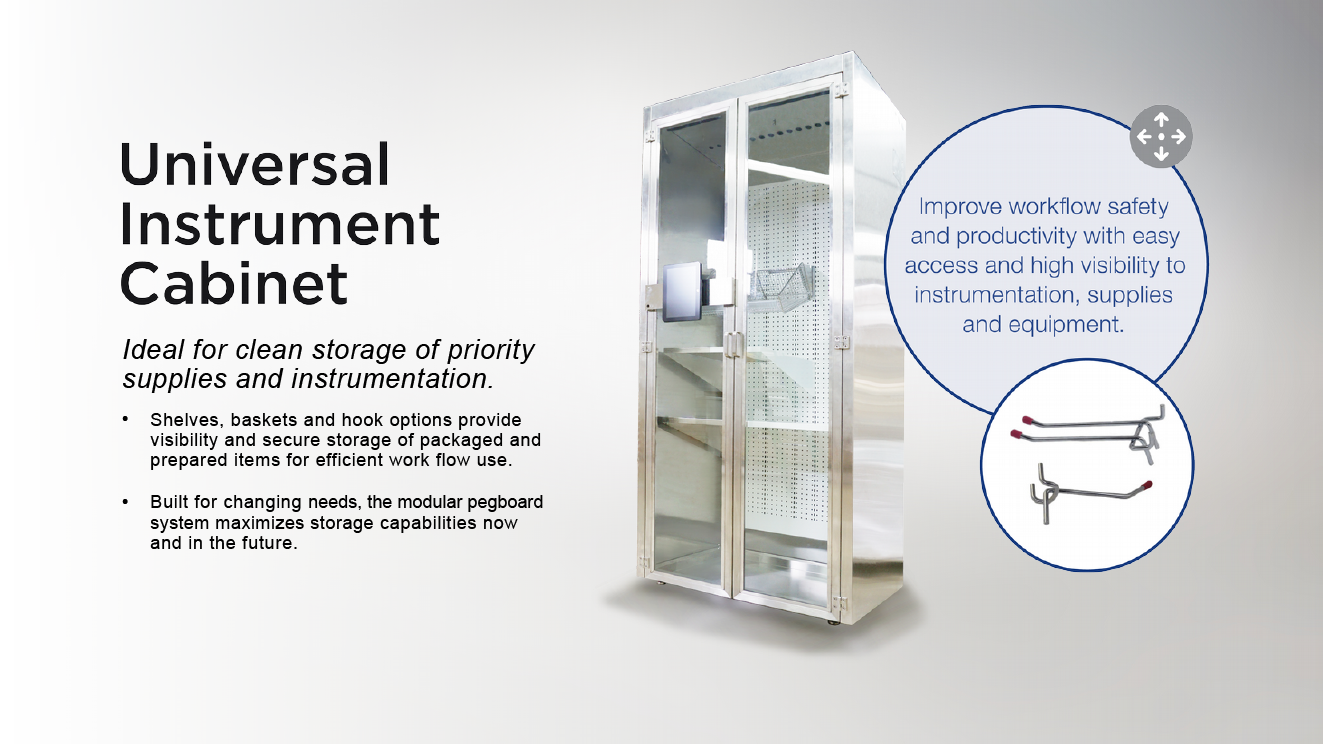 Universal Instrument Cabinet

Ideal for clean storage of priority supplies and instrumentation.

• Shelves, baskets and hook options provide visibility and secure storage of packaged and prepared items for efficient work flow use.

• Built for changing needs, the modular pegboard system maximizes storage capabilities now and in the future.

Improve workflow safety and productivity with easy access and high visibility to instrumentation, supplies and equipment.